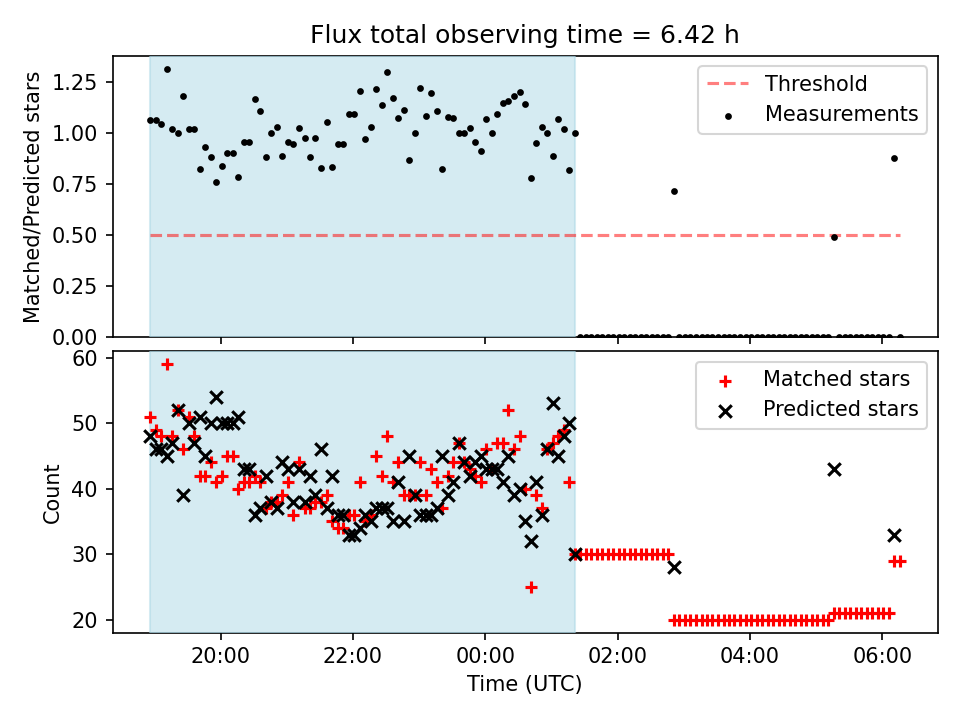 Flux total observing time = 6.42 h

Matched/Predicted stars

1.25
1.00
0.75
0.50
0.25
0.00

Threshold
Measurements

Count

60
50
40
30
20

Matched stars
Predicted stars

20:00
22:00
00:00
02:00
04:00
06:00

Time (UTC)